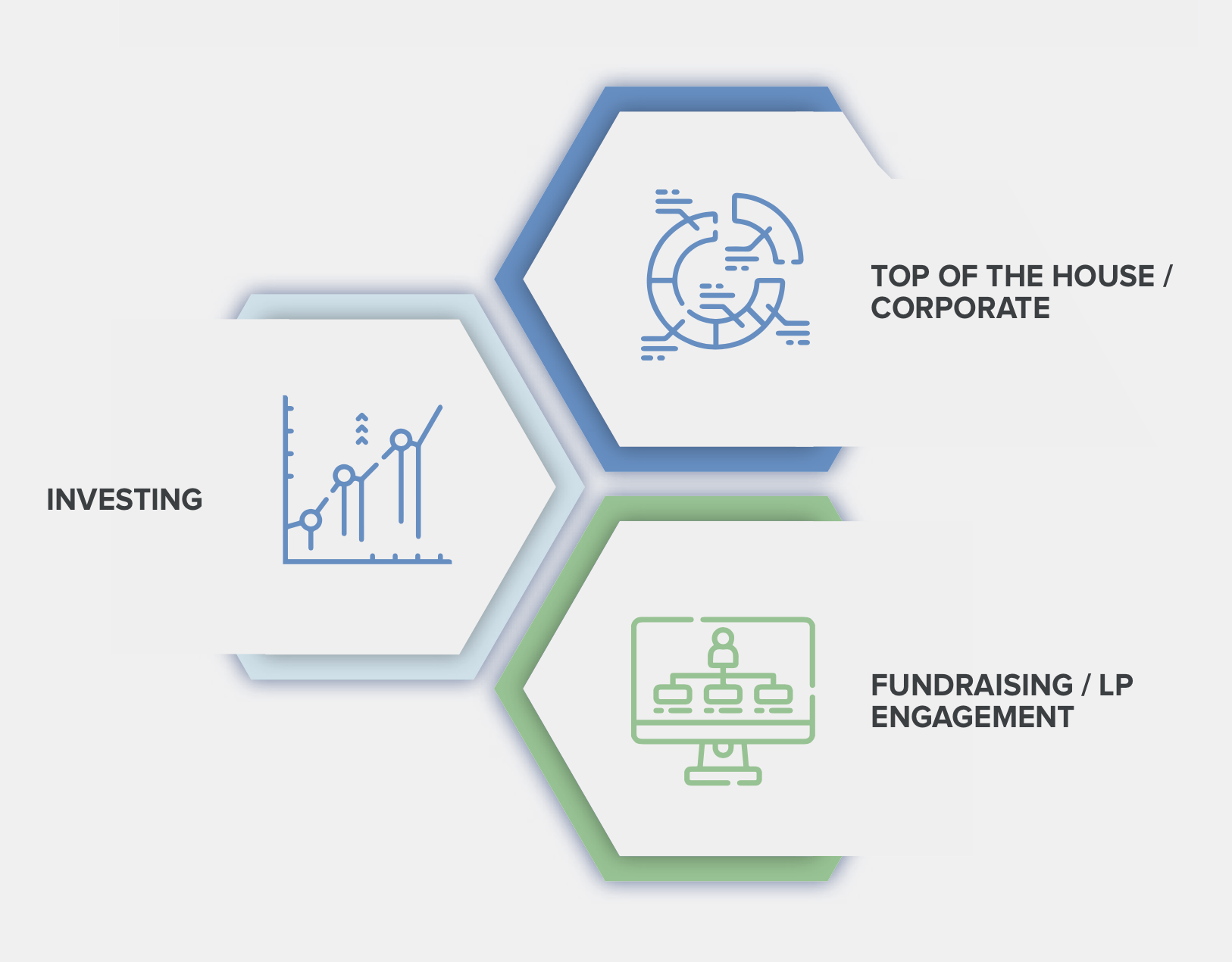 TOP OF THE HOUSE / CORPORATE

INVESTING

FUNDRAISING / LP ENGAGEMENT